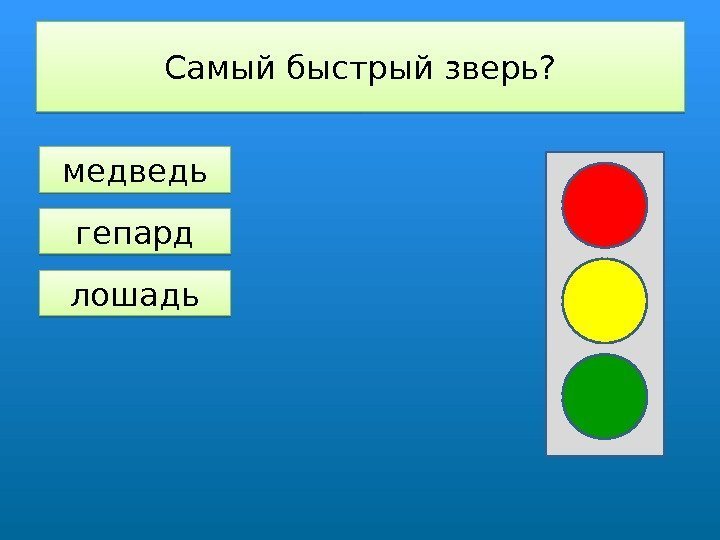 Самый быстрый зверь?

медведь

гепард

лошадь